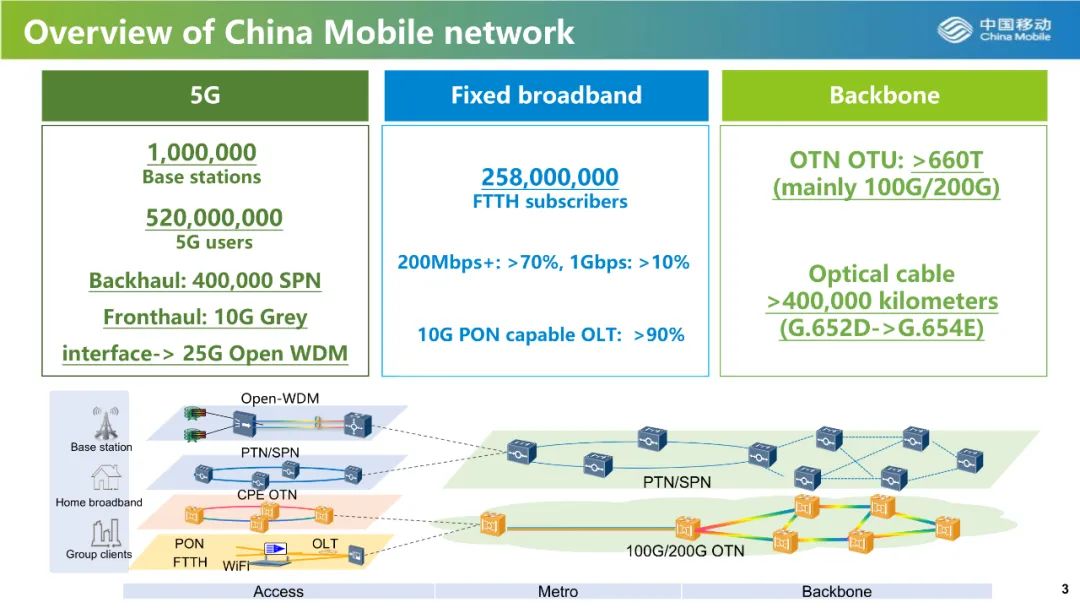 Overview of China Mobile network

中国移动
China Mobile

5G

1,000,000
Base stations

520,000,000
5G users

Backhaul: 400,000 SPN

Fronthaul: 10G Grey interface-> 25G Open WDM

Fixed broadband

258,000,000
FTTH subscribers

200Mbps+: >70%, 1Gbps: >10%

10G PON capable OLT: >90%

Backbone

OTN OTU: >660T (mainly 100G/200G)

Optical cable >400,000 kilometers (G.652D->G.654E)

Base station
Home broadband
Group clients

Open-WDM
PTN/SPN
CPE OTN
PON
FTTH
WiFi
OLT

PTN/SPN
100G/200G OTN

Access
Metro
Backbone

3